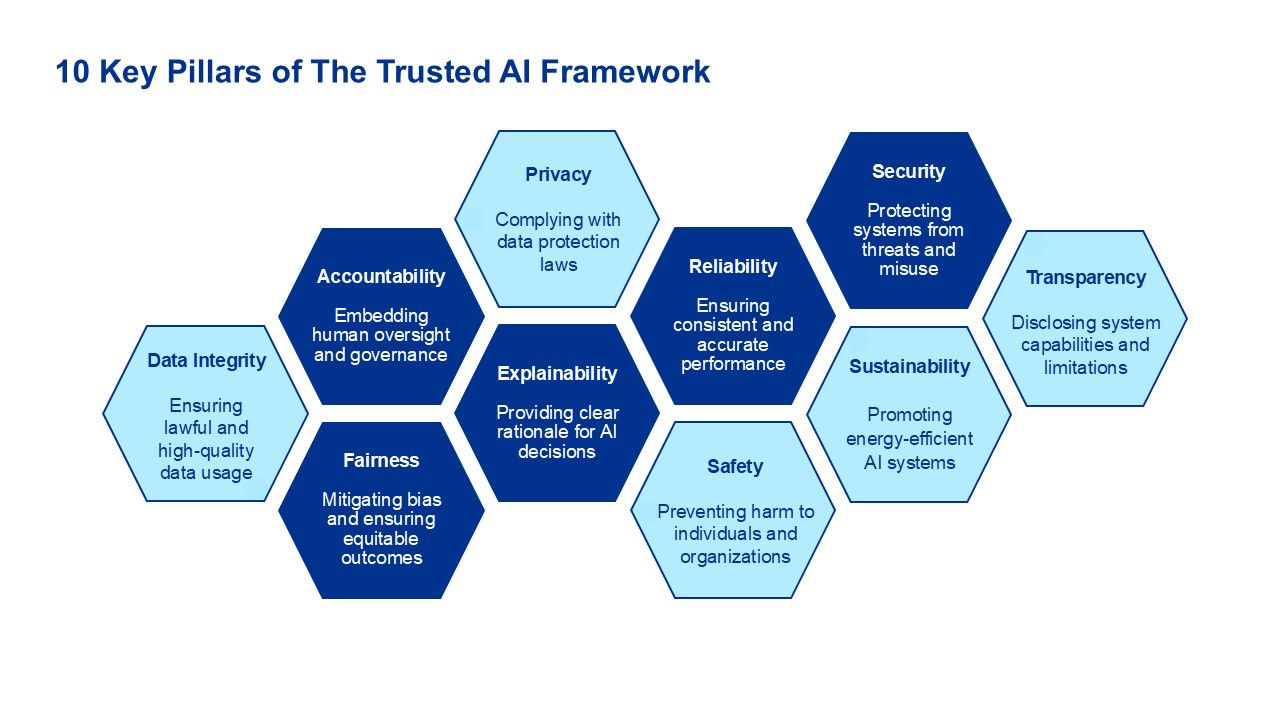 10 Key Pillars of The Trusted AI Framework

Data Integrity

Ensuring lawful and high-quality data usage

Accountability

Embedding human oversight and governance

Fairness

Mitigating bias and ensuring equitable outcomes

Privacy

Complying with data protection laws

Explainability

Providing clear rationale for AI decisions

Reliability

Ensuring consistent and accurate performance

Safety

Preventing harm to individuals and organizations

Security

Protecting systems from threats and misuse

Sustainability

Promoting energy-efficient AI systems

Transparency

Disclosing system capabilities and limitations